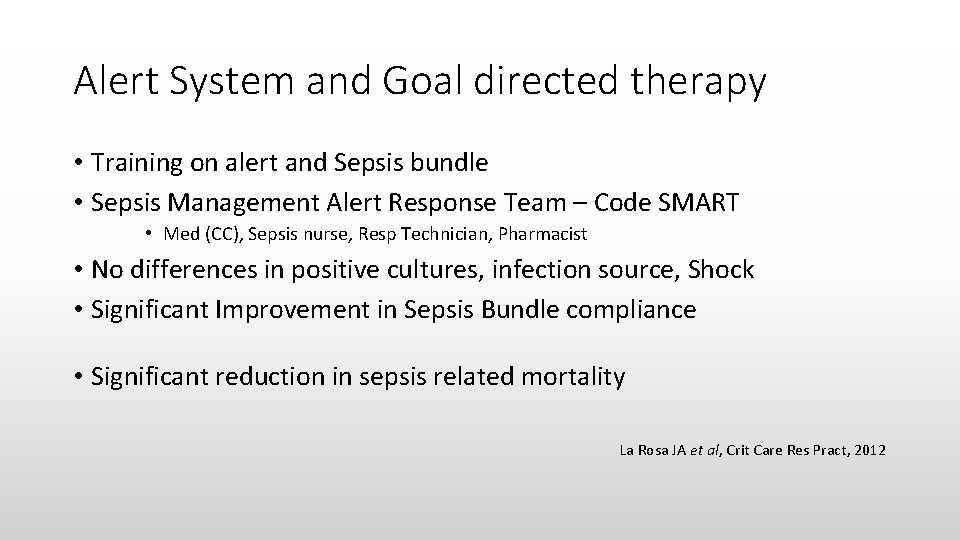 Alert System and Goal directed therapy

• Training on alert and Sepsis bundle
• Sepsis Management Alert Response Team – Code SMART
• Med (CC), Sepsis nurse, Resp Technician, Pharmacist
• No differences in positive cultures, infection source, Shock
• Significant Improvement in Sepsis Bundle compliance

• Significant reduction in sepsis related mortality

La Rosa JA et al, Crit Care Res Pract, 2012